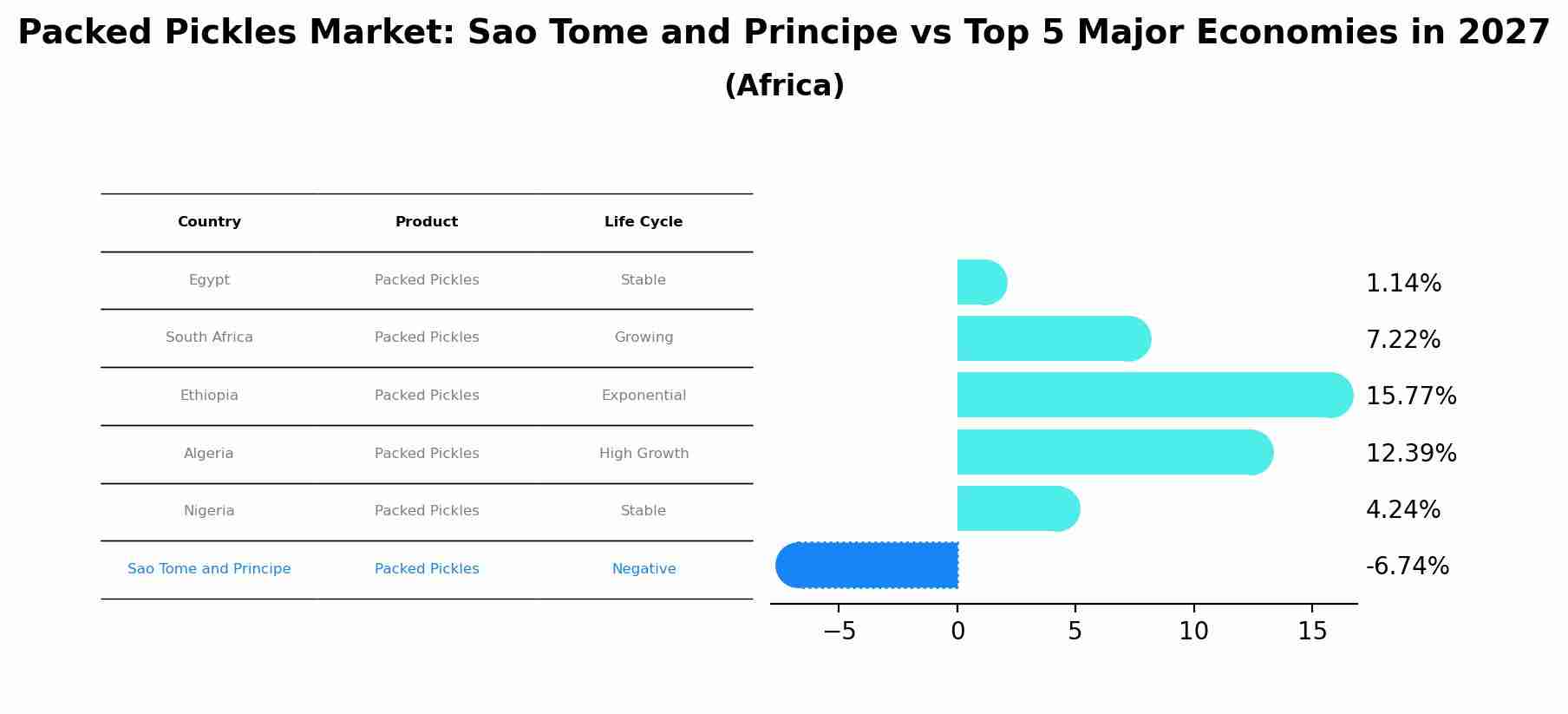 Packed Pickles Market: Sao Tome and Principe vs Top 5 Major Economies in 2027
(Africa)

| Country | Product | Life Cycle |
|---|---|---|
| Egypt | Packed Pickles | Stable |
| South Africa | Packed Pickles | Growing |
| Ethiopia | Packed Pickles | Exponential |
| Algeria | Packed Pickles | High Growth |
| Nigeria | Packed Pickles | Stable |
| Sao Tome and Principe | Packed Pickles | Negative |

1.14%
7.22%
15.77%
12.39%
4.24%
-6.74%

−5 0 5 10 15